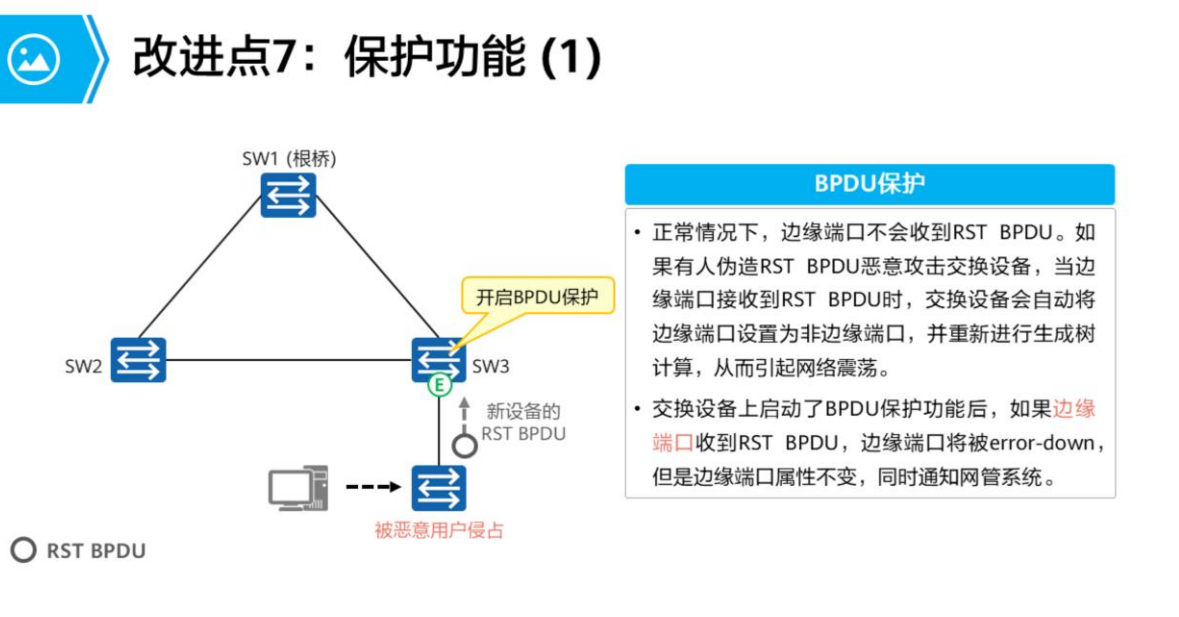 改进点7：保护功能 (1)

SW1 (根桥)

开启BPDU保护

SW2

SW3

E

新设备的 RST BPDU

被恶意用户侵占

RST BPDU

BPDU保护

• 正常情况下，边缘端口不会收到RST BPDU。如果有人伪造RST BPDU恶意攻击交换设备，当边缘端口接收到RST BPDU时，交换设备会自动将边缘端口设置为非边缘端口，并重新进行生成树计算，从而引起网络震荡。

• 交换设备上启动了BPDU保护功能后，如果边缘端口收到RST BPDU，边缘端口将被error-down，但是边缘端口属性不变，同时通知网管系统。